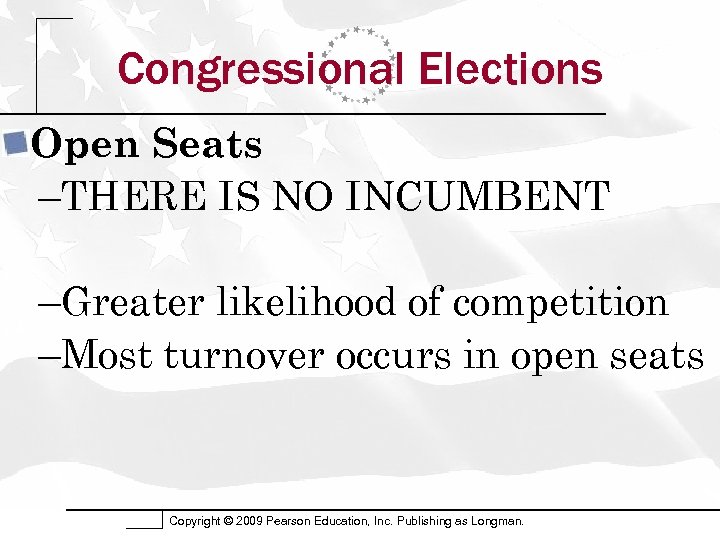 Congressional Elections

Open Seats

–THERE IS NO INCUMBENT

–Greater likelihood of competition

–Most turnover occurs in open seats

Copyright © 2009 Pearson Education, Inc. Publishing as Longman.